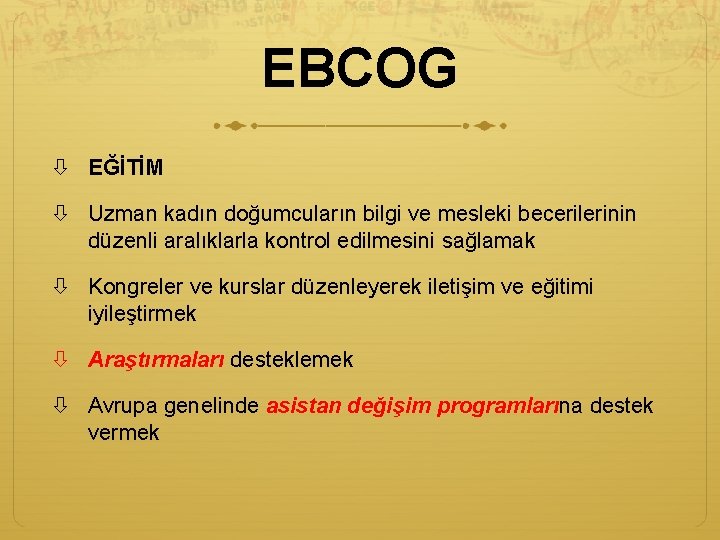 EBCOG

⇩ EĞİTİM

⇩ Uzman kadın doğumcuların bilgi ve mesleki becerilerinin düzenli aralıklarla kontrol edilmesini sağlamak

⇩ Kongreler ve kurslar düzenleyerek iletişim ve eğitimi iyileştirmek

⇩ Araştırmaları desteklemek

⇩ Avrupa genelinde asistan değişim programlarına destek vermek